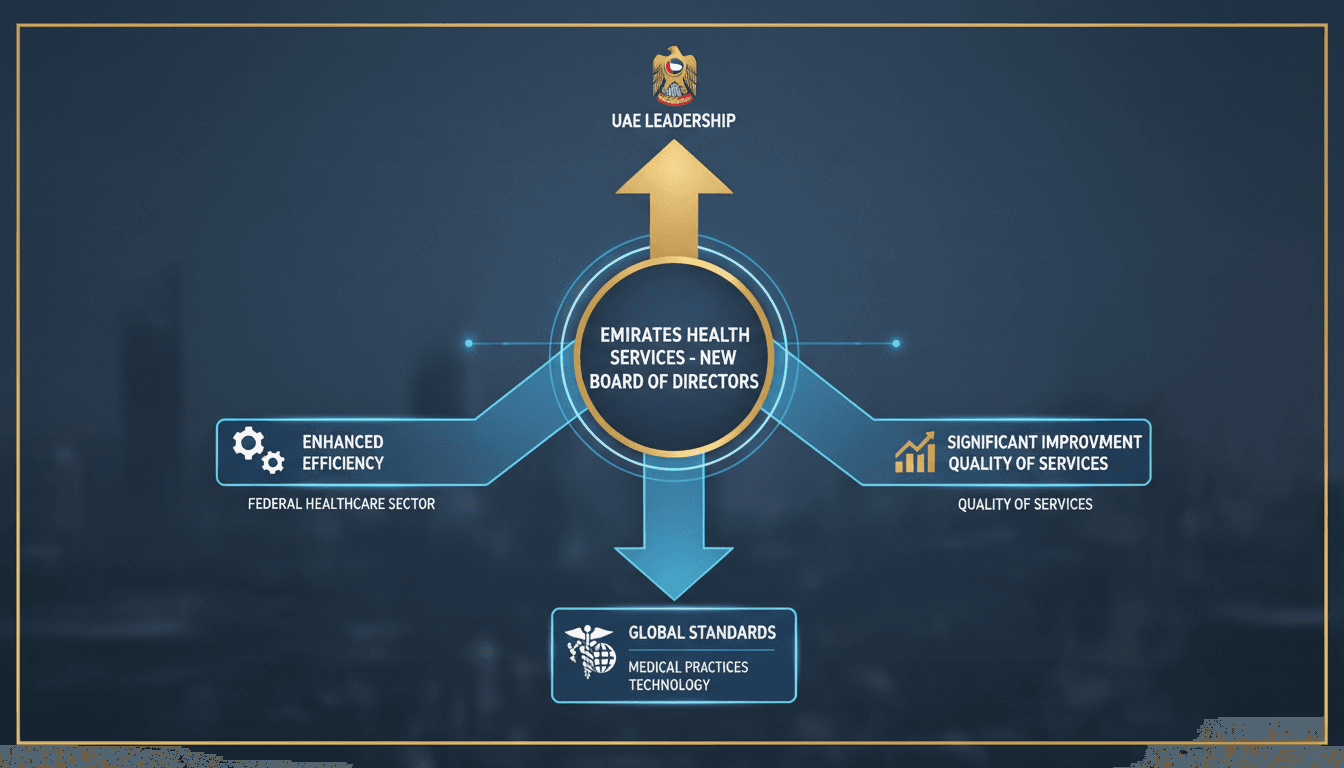 UAE LEADERSHIP

EMIRATES HEALTH SERVICES - NEW BOARD OF DIRECTORS

ENHANCED EFFICIENCY

FEDERAL HEALTHCARE SECTOR

SIGNIFICANT IMPROVMENT QUALITY OF SERVICES

QUALITY OF SERVICES

GLOBAL STANDARDS

MEDICAL PRACTICES TECHNOLOGY